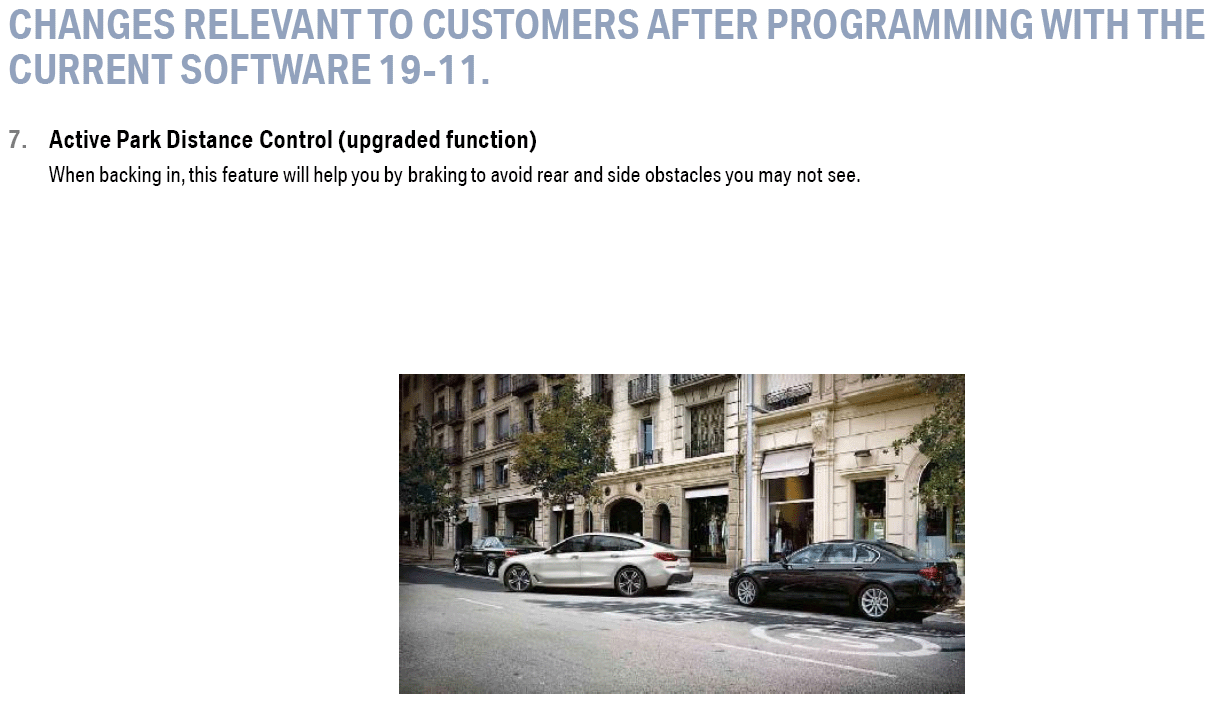 CHANGES RELEVANT TO CUSTOMERS AFTER PROGRAMMING WITH THE CURRENT SOFTWARE 19-11.

7. Active Park Distance Control (upgraded function)
When backing in, this feature will help you by braking to avoid rear and side obstacles you may not see.